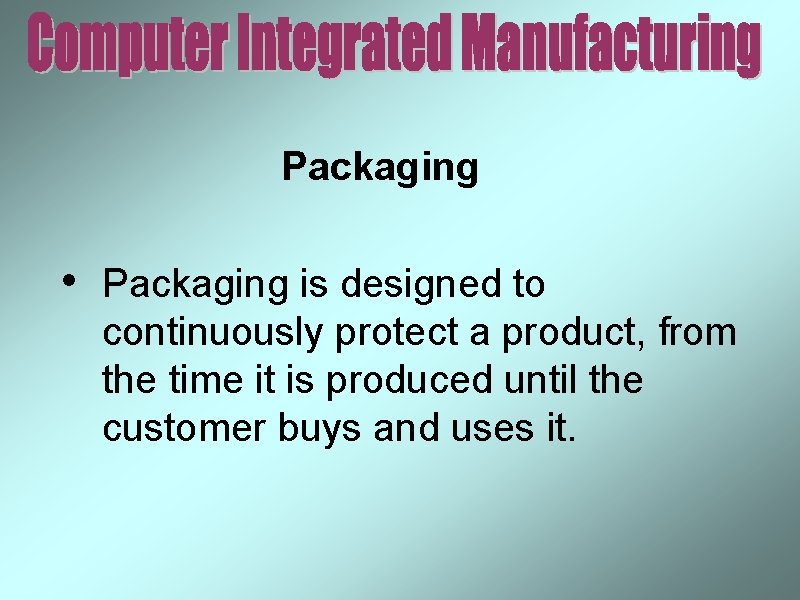 Computer Integrated Manufacturing

Packaging

• Packaging is designed to continuously protect a product, from the time it is produced until the customer buys and uses it.